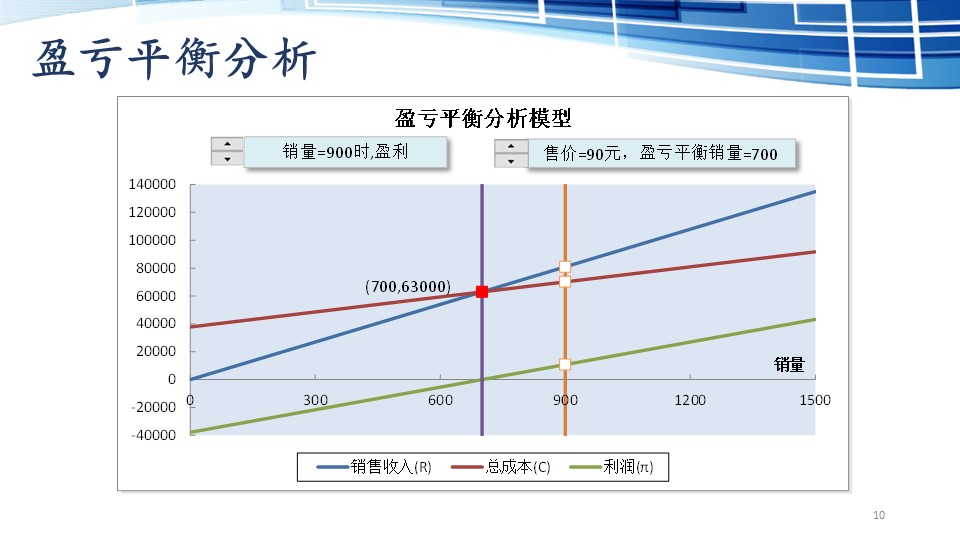 盈亏平衡分析

盈亏平衡分析模型

销量=900时,盈利

售价=90元，盈亏平衡销量=700

140000
120000
100000
80000
60000
40000
20000
0
-20000
-40000

(700,63000)

销量

0
300
600
900
1200
1500

销售收入(R)
总成本(C)
利润(π)

10